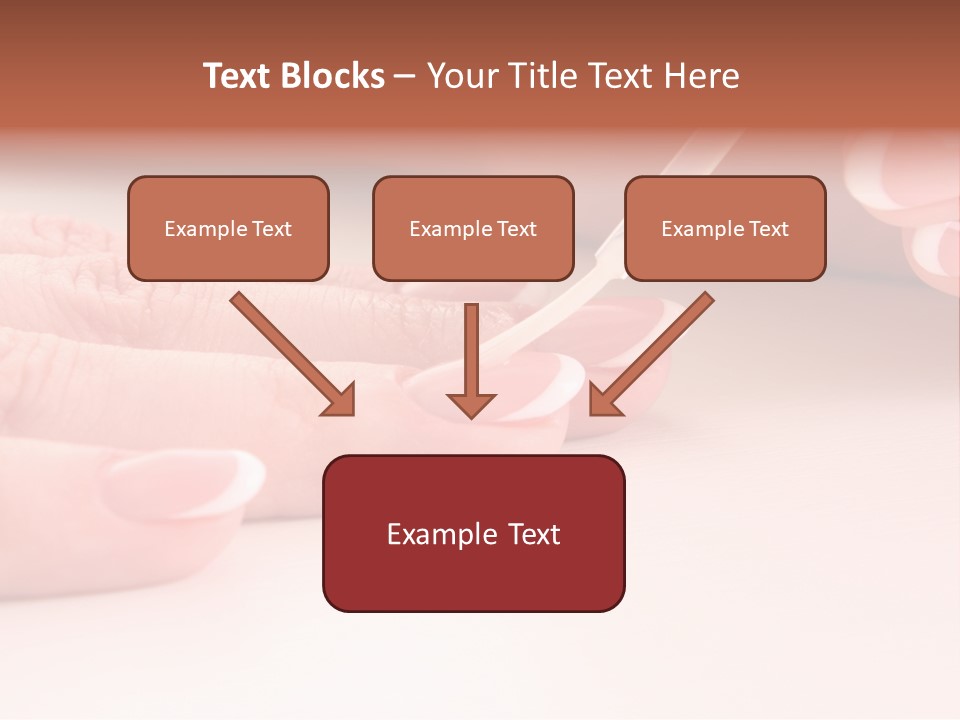 Text Blocks – Your Title Text Here

Example Text

Example Text

Example Text

Example Text